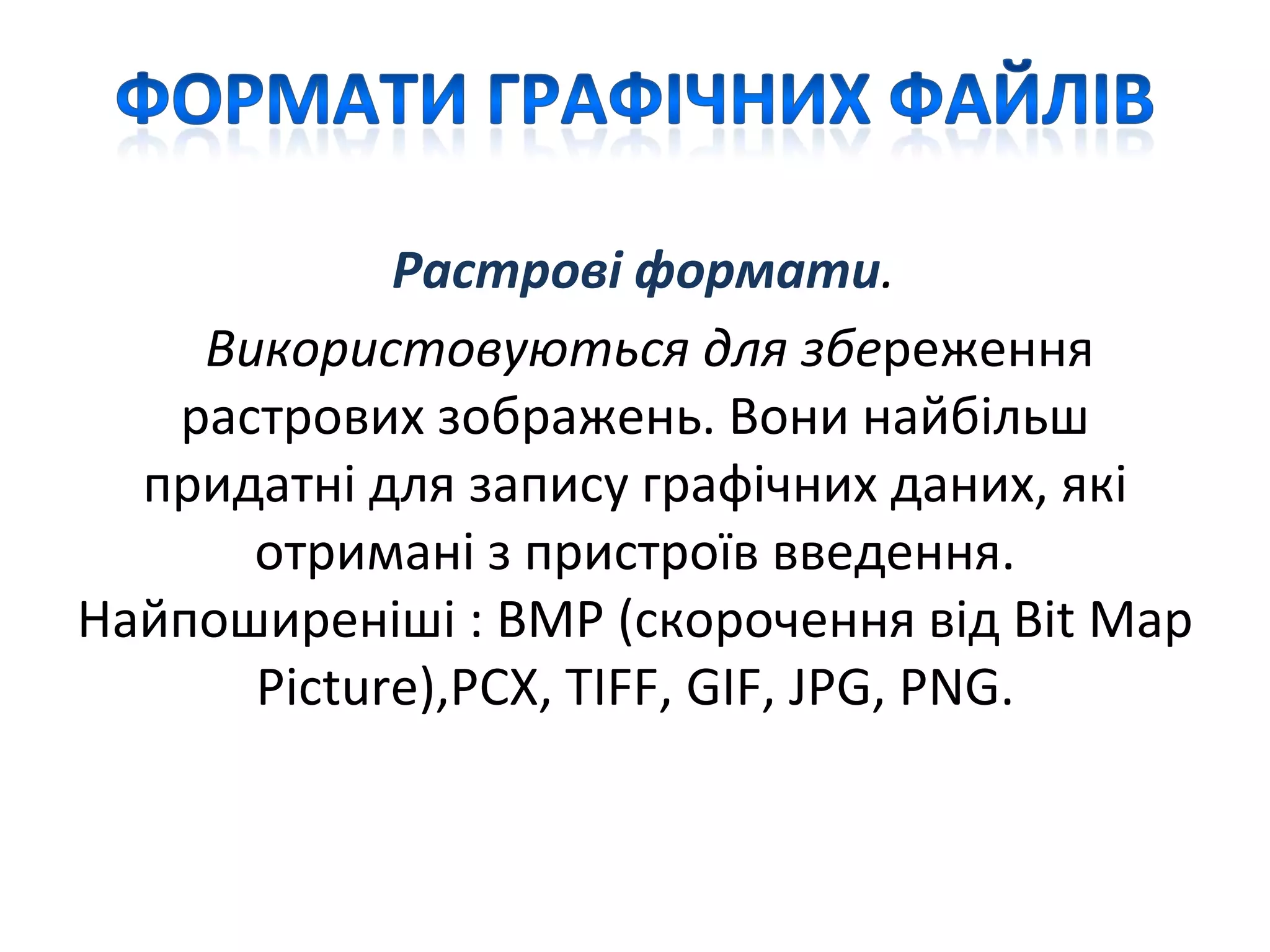 ФОРМАТИ ГРАФІЧНИХ ФАЙЛІВ

Растрові формати.

Використовуються для збереження растрових зображень. Вони найбільш придатні для запису графічних даних, які отримані з пристроїв введення. Найпоширеніші : BMP (скорочення від Bit Map Picture),PCX, TIFF, GIF, JPG, PNG.